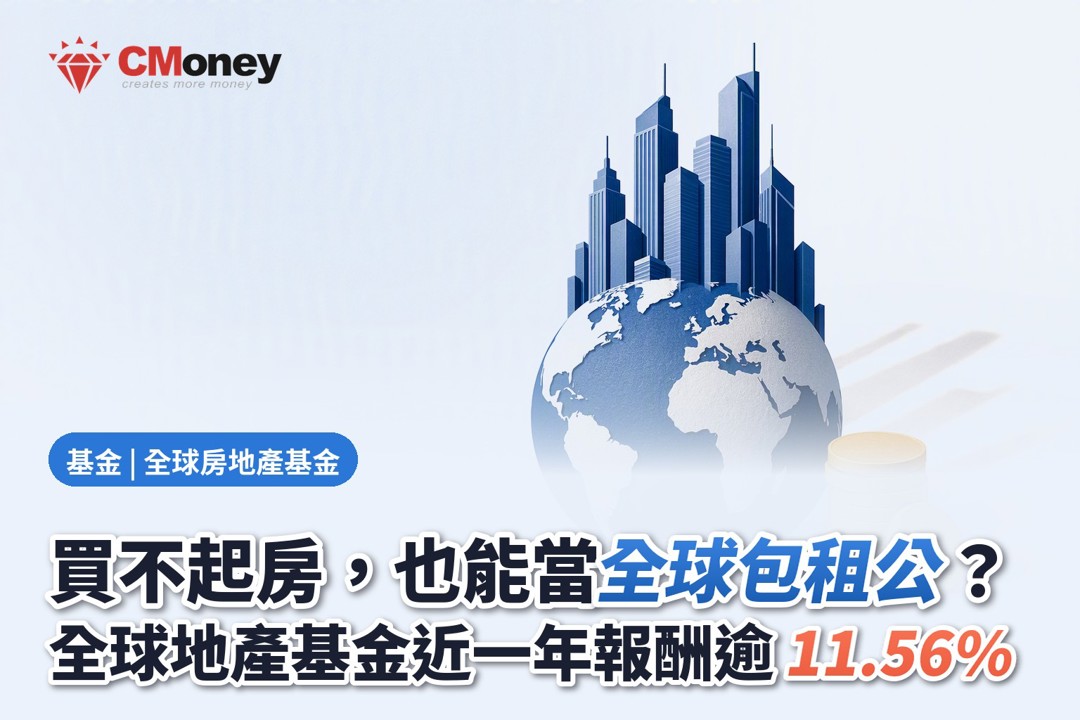 CMoney
creates more money

基金 | 全球房地產基金

買不起房，也能當全球包租公？
全球地產基金近一年報酬逾 11.56%